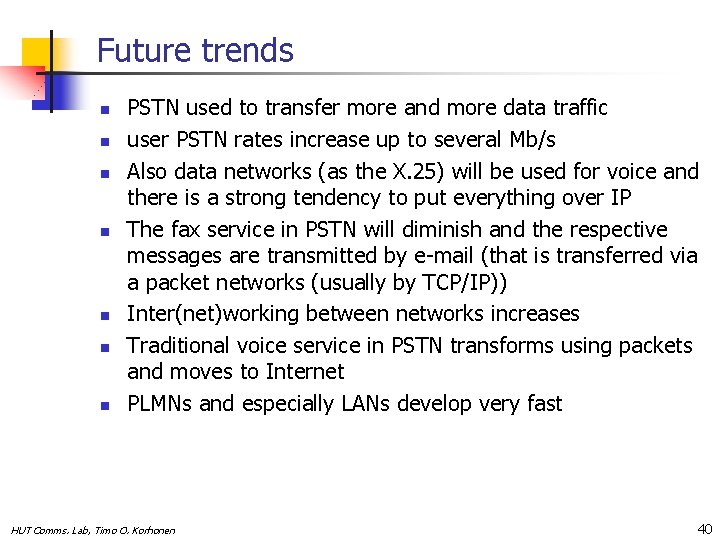 Future trends

- PSTN used to transfer more and more data traffic
- user PSTN rates increase up to several Mb/s
- Also data networks (as the X.25) will be used for voice and there is a strong tendency to put everything over IP
- The fax service in PSTN will diminish and the respective messages are transmitted by e-mail (that is transferred via a packet networks (usually by TCP/IP))
- Inter(net)working between networks increases
- Traditional voice service in PSTN transforms using packets and moves to Internet
- PLMNs and especially LANs develop very fast

HUT Comms. Lab, Timo O. Korhonen

40